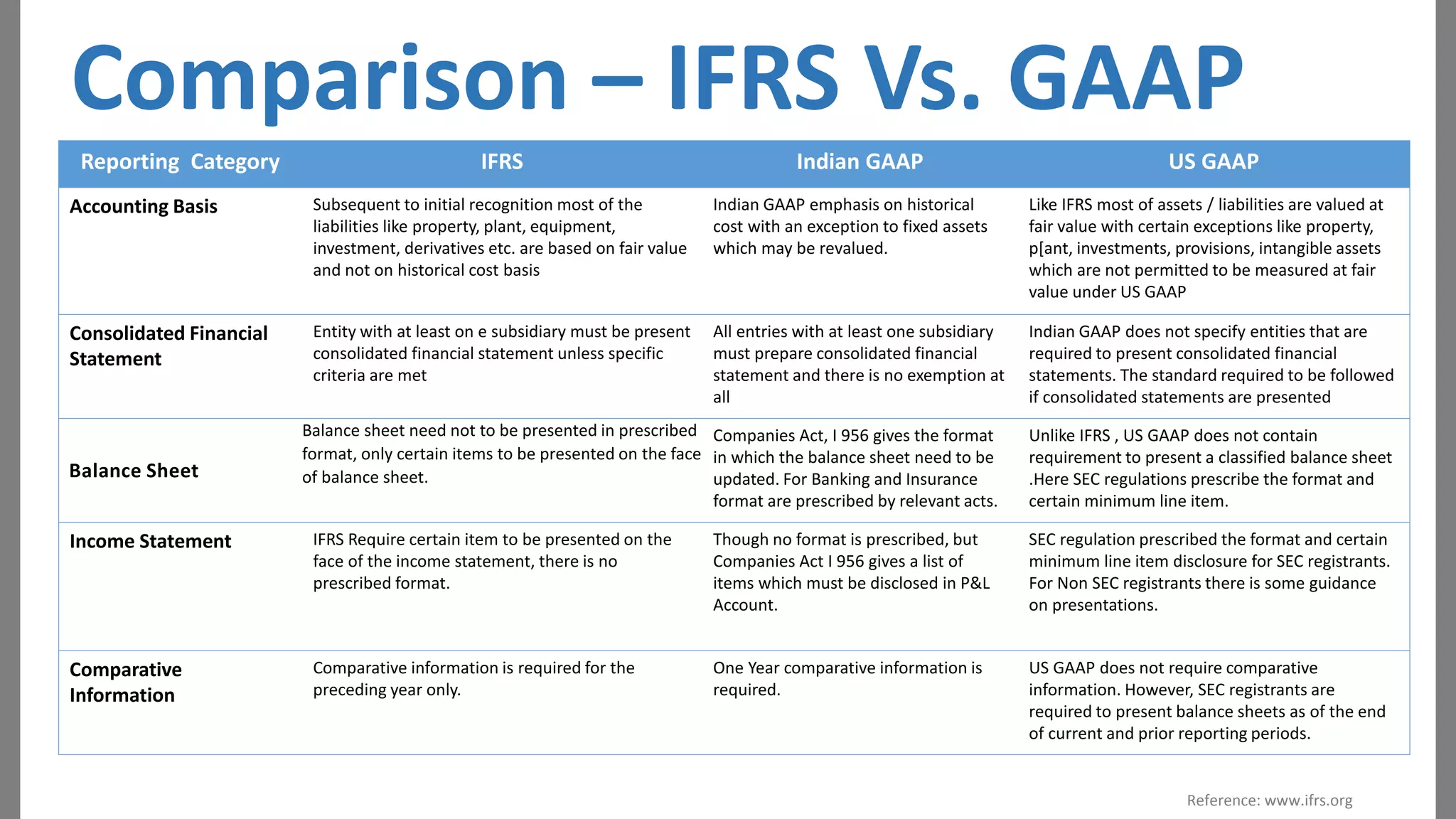 Comparison – IFRS Vs. GAAP

| Reporting Category | IFRS | Indian GAAP | US GAAP |
|---|---|---|---|
| Accounting Basis | Subsequent to initial recognition most of the liabilities like property, plant, equipment, investment, derivatives etc. are based on fair value and not on historical cost basis | Indian GAAP emphasis on historical cost with an exception to fixed assets which may be revalued. | Like IFRS most of assets / liabilities are valued at fair value with certain exceptions like property, p[ant, investments, provisions, intangible assets which are not permitted to be measured at fair value under US GAAP |
| Consolidated Financial Statement | Entity with at least on e subsidiary must be present consolidated financial statement unless specific criteria are met | All entries with at least one subsidiary must prepare consolidated financial statement and there is no exemption at all | Indian GAAP does not specify entities that are required to present consolidated financial statements. The standard required to be followed if consolidated statements are presented |
| Balance Sheet | Balance sheet need not to be presented in prescribed format, only certain items to be presented on the face of balance sheet. | Companies Act, I 956 gives the format in which the balance sheet need to be updated. For Banking and Insurance format are prescribed by relevant acts. | Unlike IFRS , US GAAP does not contain requirement to present a classified balance sheet .Here SEC regulations prescribe the format and certain minimum line item. |
| Income Statement | IFRS Require certain item to be presented on the face of the income statement, there is no prescribed format. | Though no format is prescribed, but Companies Act I 956 gives a list of items which must be disclosed in P&L Account. | SEC regulation prescribed the format and certain minimum line item disclosure for SEC registrants. For Non SEC registrants there is some guidance on presentations. |
| Comparative Information | Comparative information is required for the preceding year only. | One Year comparative information is required. | US GAAP does not require comparative information. However, SEC registrants are required to present balance sheets as of the end of current and prior reporting periods. |

Reference: www.ifrs.org